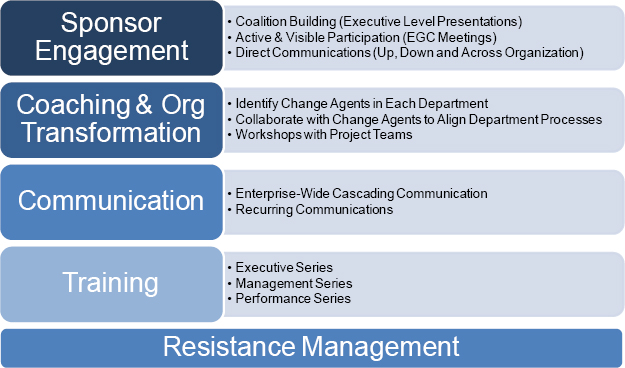 Sponsor Engagement

• Coalition Building (Executive Level Presentations)
• Active & Visible Participation (EGC Meetings)
• Direct Communications (Up, Down and Across Organization)

Coaching & Org Transformation

• Identify Change Agents in Each Department
• Collaborate with Change Agents to Align Department Processes
• Workshops with Project Teams

Communication

• Enterprise-Wide Cascading Communication
• Recurring Communications

Training

• Executive Series
• Management Series
• Performance Series

Resistance Management